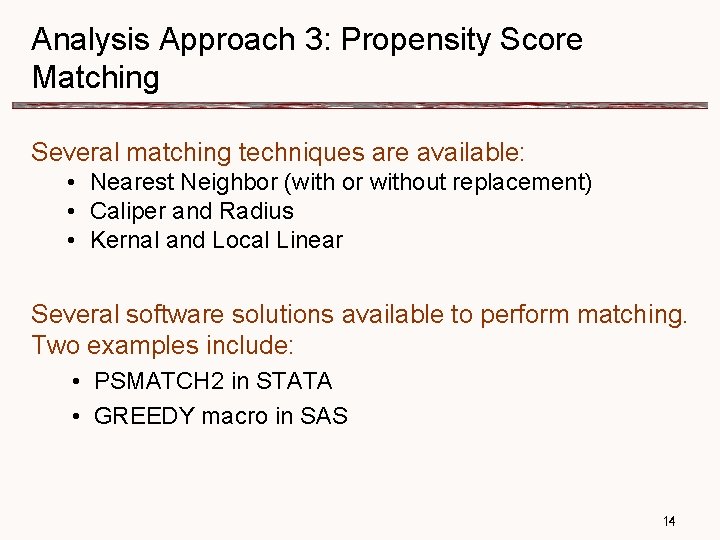 Analysis Approach 3: Propensity Score Matching

Several matching techniques are available:
• Nearest Neighbor (with or without replacement)
• Caliper and Radius
• Kernal and Local Linear

Several software solutions available to perform matching. Two examples include:
• PSMATCH2 in STATA
• GREEDY macro in SAS

14